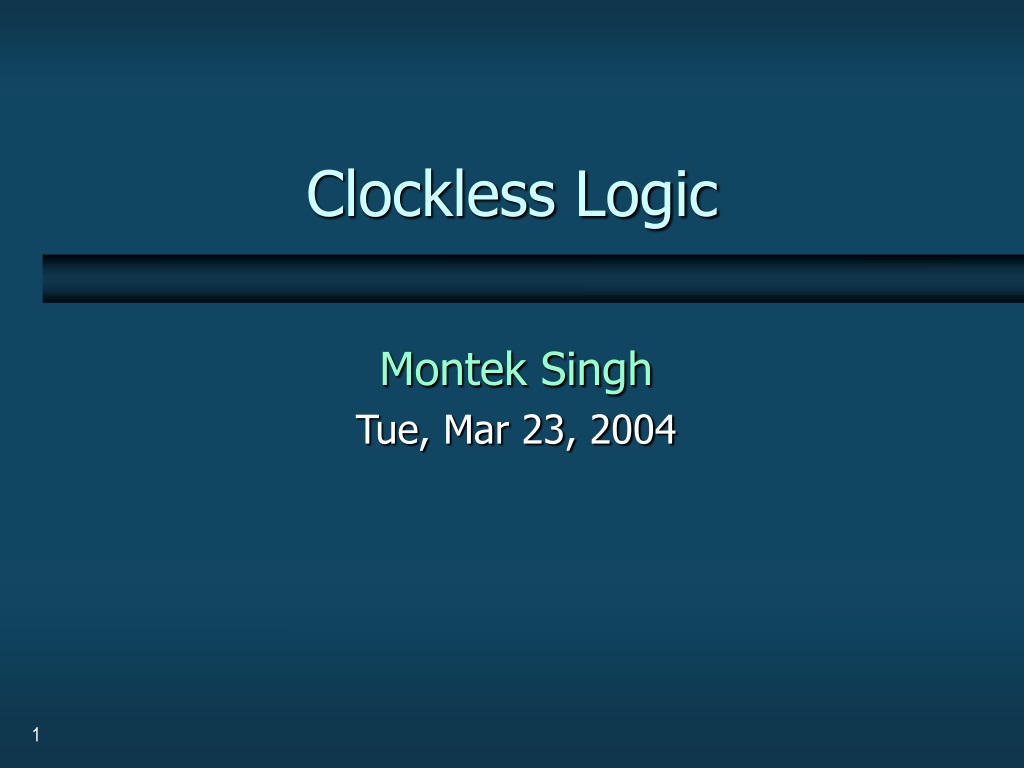 Clockless Logic

Montek Singh

Tue, Mar 23, 2004

1